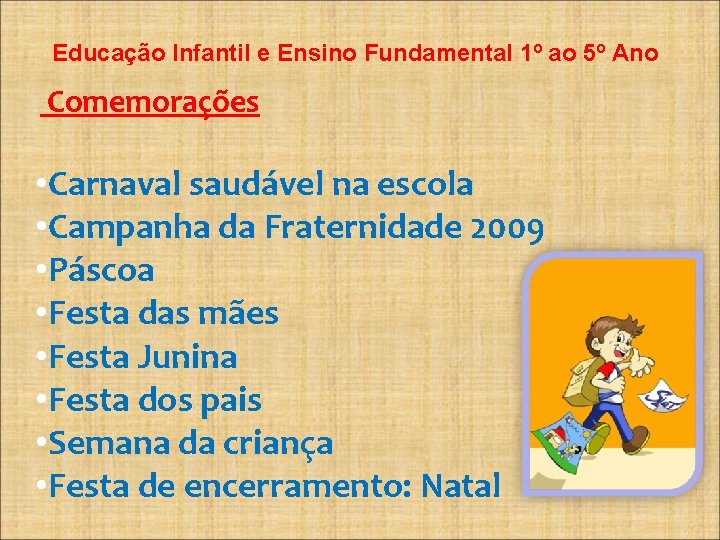 Educação Infantil e Ensino Fundamental 1º ao 5º Ano

Comemorações

•Carnaval saudável na escola
•Campanha da Fraternidade 2009
•Páscoa
•Festa das mães
•Festa Junina
•Festa dos pais
•Semana da criança
•Festa de encerramento: Natal